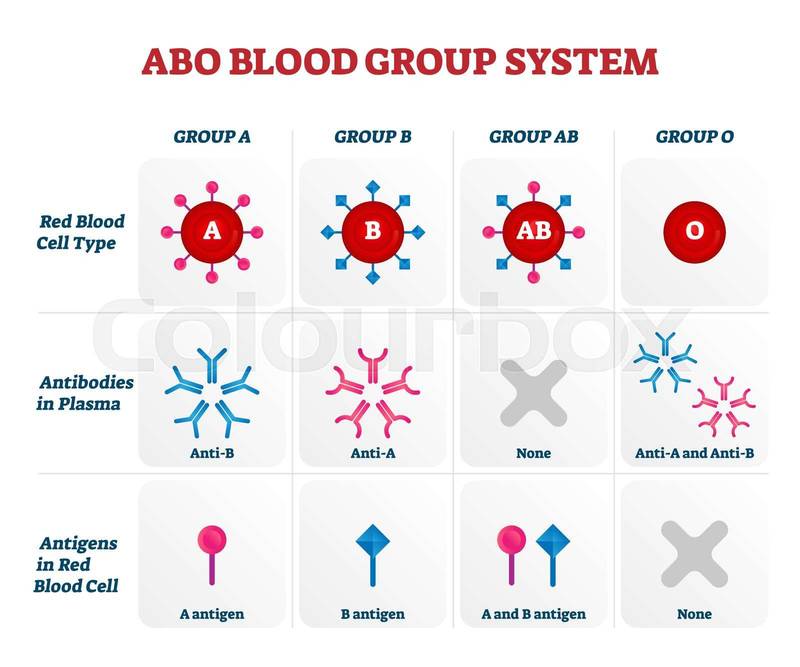 ABO BLOOD GROUP SYSTEM

| | GROUP A | GROUP B | GROUP AB | GROUP O |
|---|---|---|---|---|
| Red Blood Cell Type | A | B | AB | O |
| Antibodies in Plasma | Anti-B | Anti-A | None | Anti-A and Anti-B |
| Antigens in Red Blood Cell | A antigen | B antigen | A and B antigen | None |

Colourbox